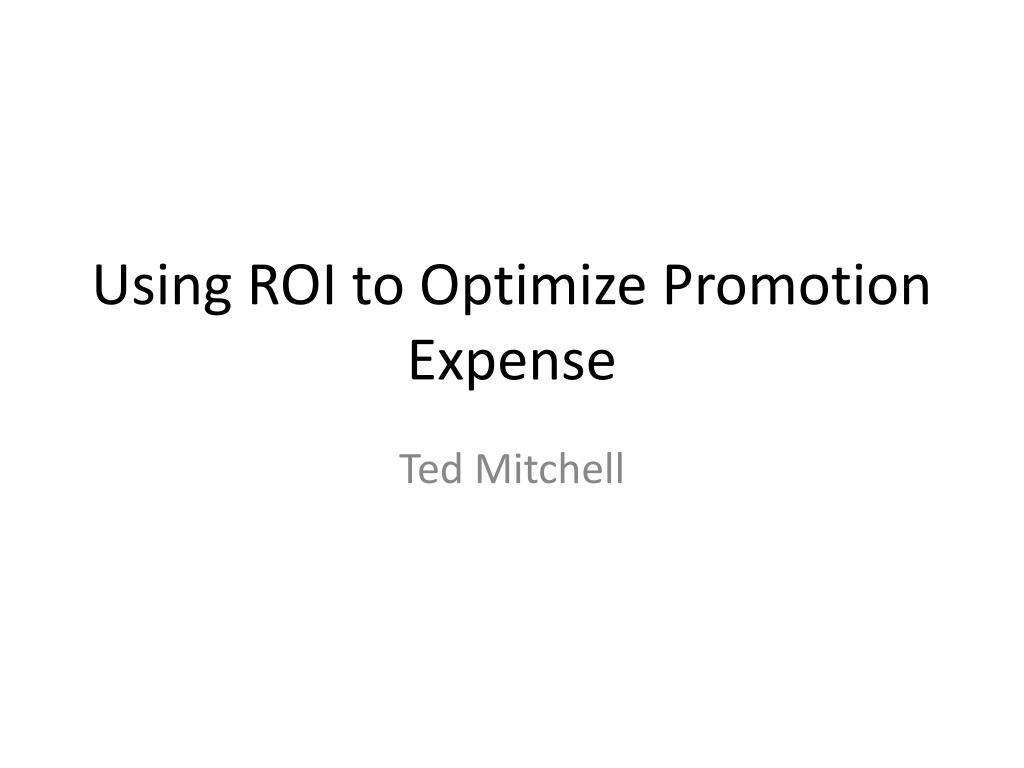 Using ROI to Optimize Promotion Expense

Ted Mitchell